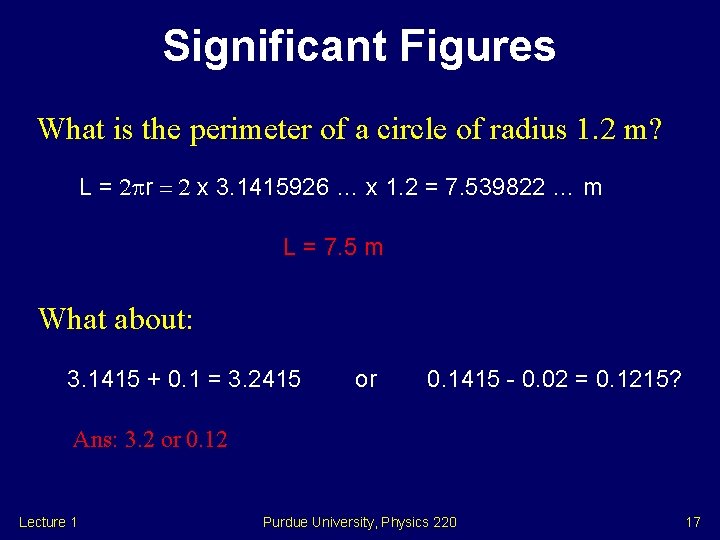 Significant Figures

What is the perimeter of a circle of radius 1.2 m?

$L = 2\pi r = 2 \times 3.1415926 \ldots \times 1.2 = 7.539822 \ldots$ m

L = 7.5 m

What about:

3.1415 + 0.1 = 3.2415 or 0.1415 - 0.02 = 0.1215?

Ans: 3.2 or 0.12

Lecture 1

Purdue University, Physics 220

17